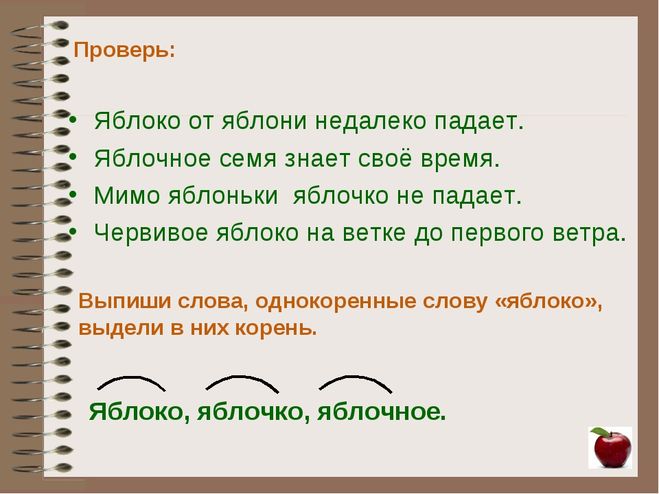 Проверь:

• Яблоко от яблони недалеко падает.
• Яблочное семя знает своё время.
• Мимо яблоньки  яблочко не падает.
• Червивое яблоко на ветке до первого ветра.

Выпиши слова, однокоренные слову «яблоко», выдели в них корень.

Яблоко, яблочко, яблочное.